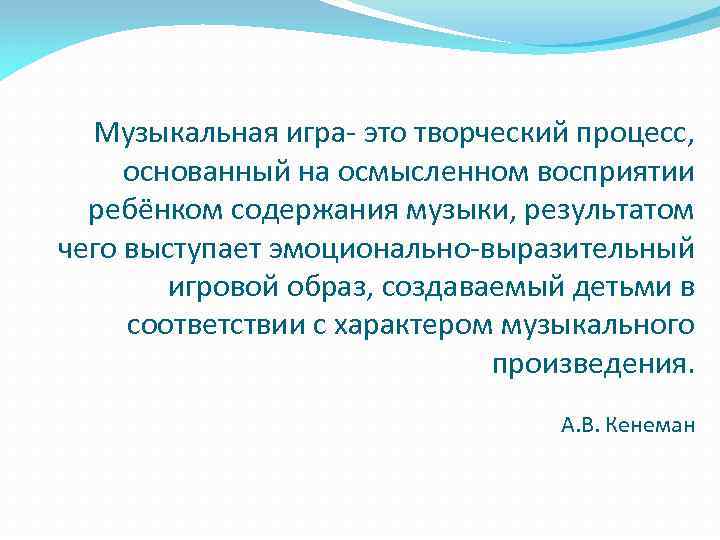 Музыкальная игра- это творческий процесс, основанный на осмысленном восприятии ребёнком содержания музыки, результатом чего выступает эмоционально-выразительный игровой образ, создаваемый детьми в соответствии с характером музыкального произведения.

А.В. Кенеман